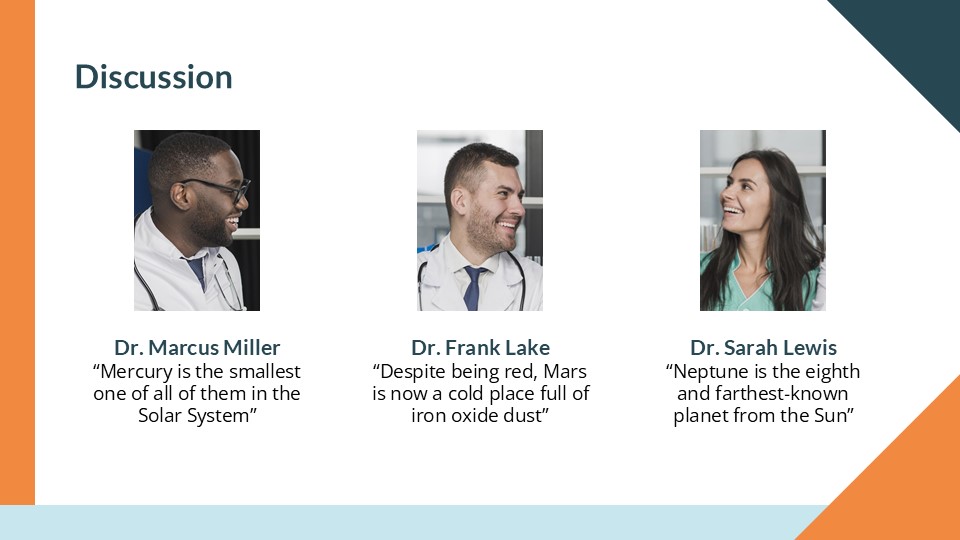 Discussion

Dr. Marcus Miller
“Mercury is the smallest one of all of them in the Solar System”

Dr. Frank Lake
“Despite being red, Mars is now a cold place full of iron oxide dust”

Dr. Sarah Lewis
“Neptune is the eighth and farthest-known planet from the Sun”